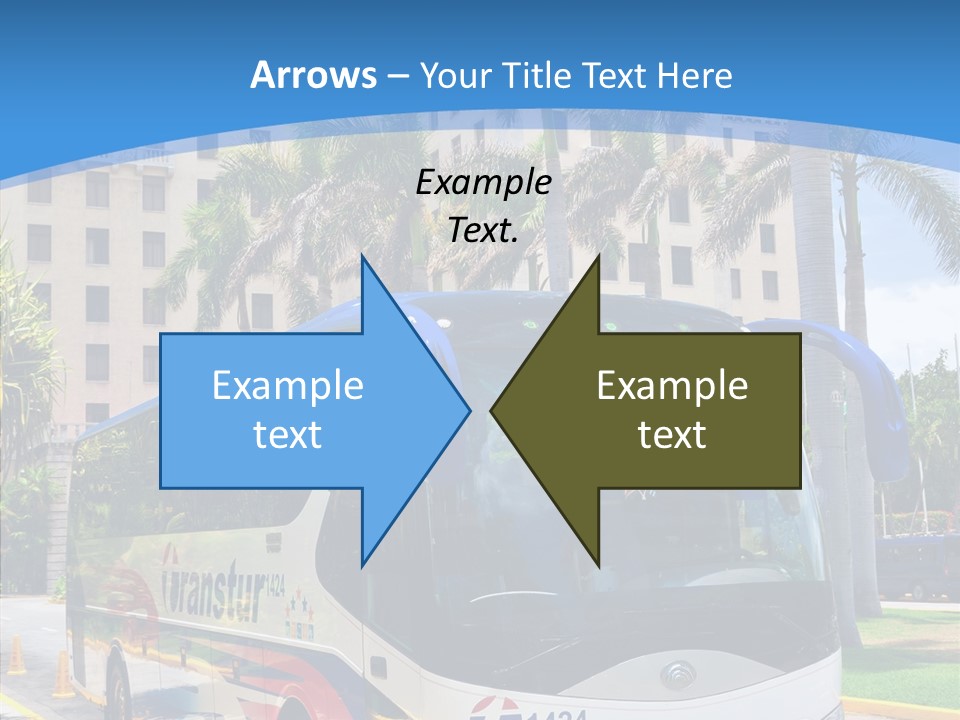 Arrows – Your Title Text Here

Example Text.

Example text

Example text

transtur 1424

1424